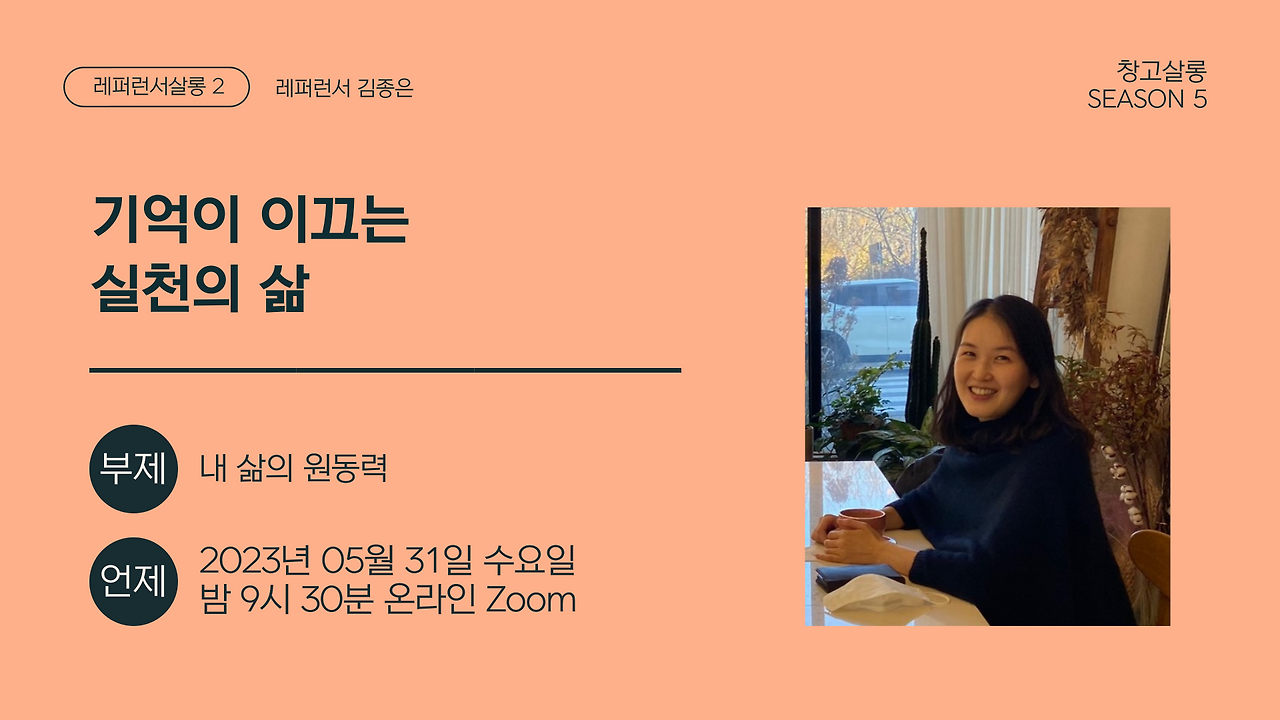 레퍼런서살롱 2
레퍼런서 김종은

창고살롱
SEASON 5

기억이 이끄는
실천의 삶

부제
내 삶의 원동력

언제
2023년 05월 31일 수요일
밤 9시 30분 온라인 Zoom